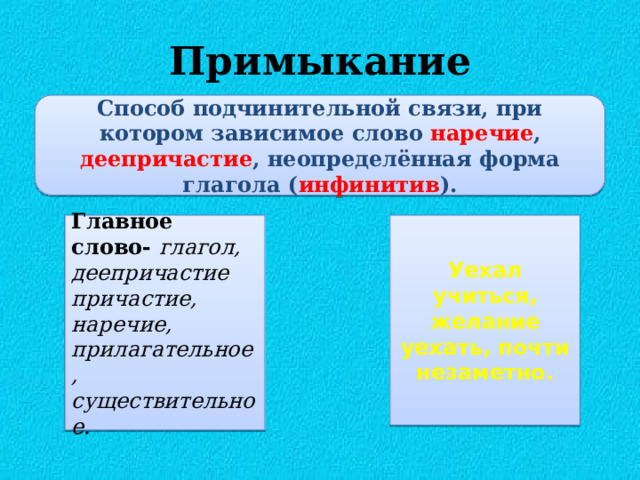 Примыкание

Способ подчинительной связи, при котором зависимое слово наречие, деепричастие, неопределённая форма глагола (инфинитив).

Главное слово- глагол, деепричастие причастие, наречие, прилагательное, существительное.

Уехал учиться, желание уехать, почти незаметно.